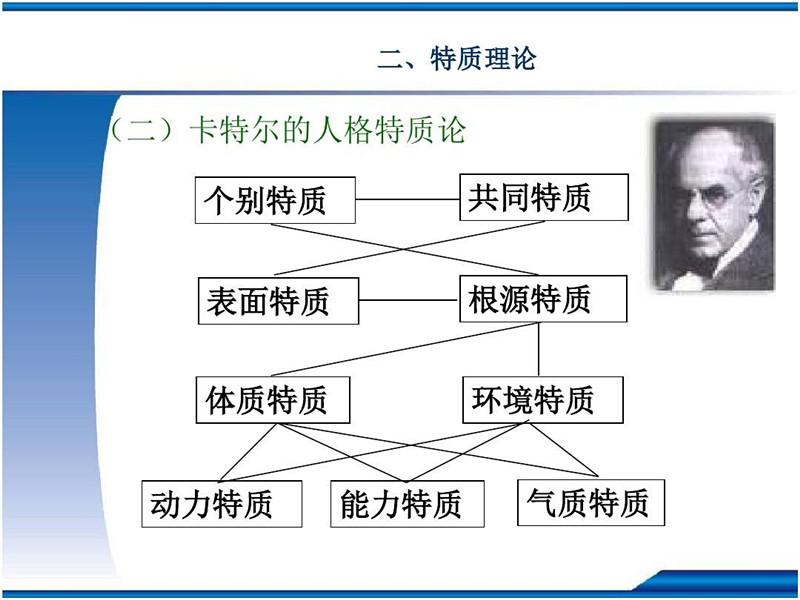 二、特质理论

（二）卡特尔的人格特质论

个别特质

共同特质

表面特质

根源特质

体质特质

环境特质

动力特质

能力特质

气质特质